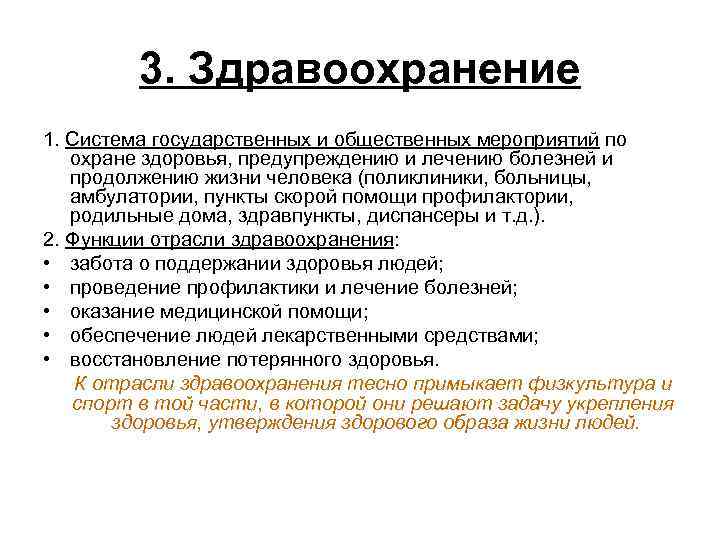 3. Здравоохранение

1. Система государственных и общественных мероприятий по охране здоровья, предупреждению и лечению болезней и продолжению жизни человека (поликлиники, больницы, амбулатории, пункты скорой помощи профилактории, родильные дома, здравпункты, диспансеры и т.д.).

2. Функции отрасли здравоохранения:

• забота о поддержании здоровья людей;
• проведение профилактики и лечение болезней;
• оказание медицинской помощи;
• обеспечение людей лекарственными средствами;
• восстановление потерянного здоровья.

К отрасли здравоохранения тесно примыкает физкультура и спорт в той части, в которой они решают задачу укрепления здоровья, утверждения здорового образа жизни людей.